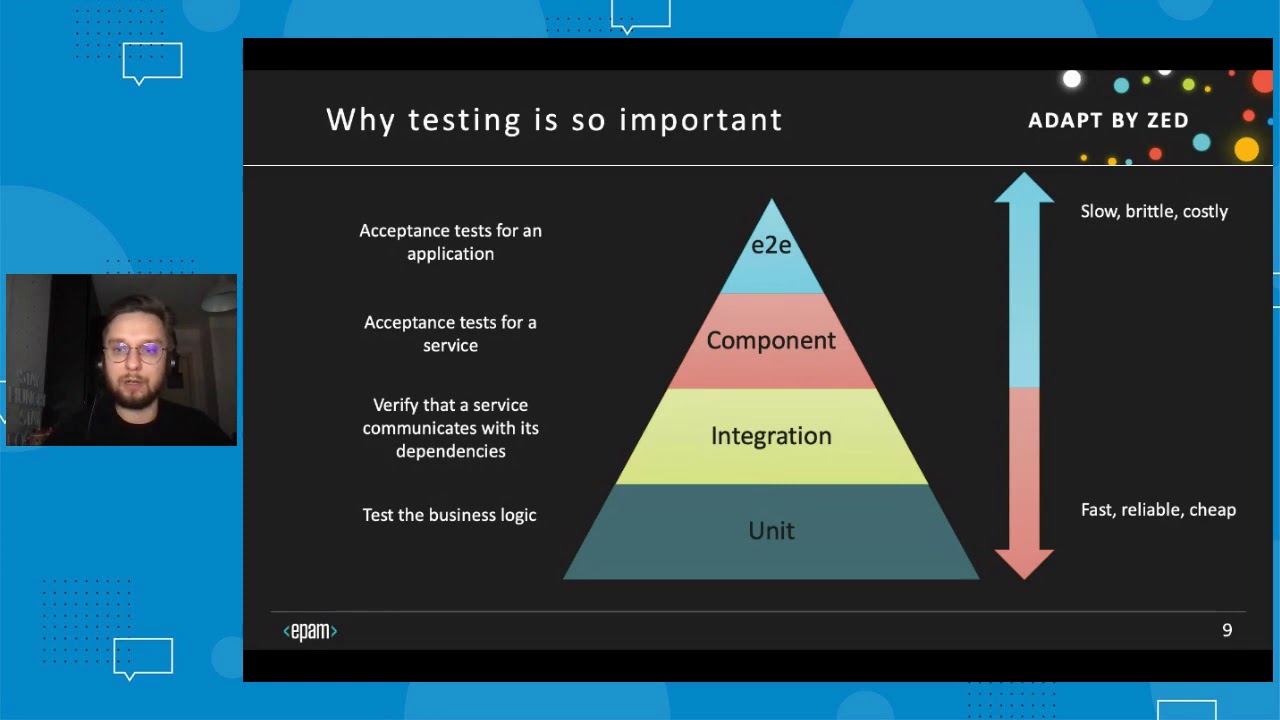 Why testing is so important

ADAPT BY ZED

Acceptance tests for an application

Acceptance tests for a service

Verify that a service communicates with its dependencies

Test the business logic

e2e

Component

Integration

Unit

Slow, brittle, costly

Fast, reliable, cheap

<epam>

9